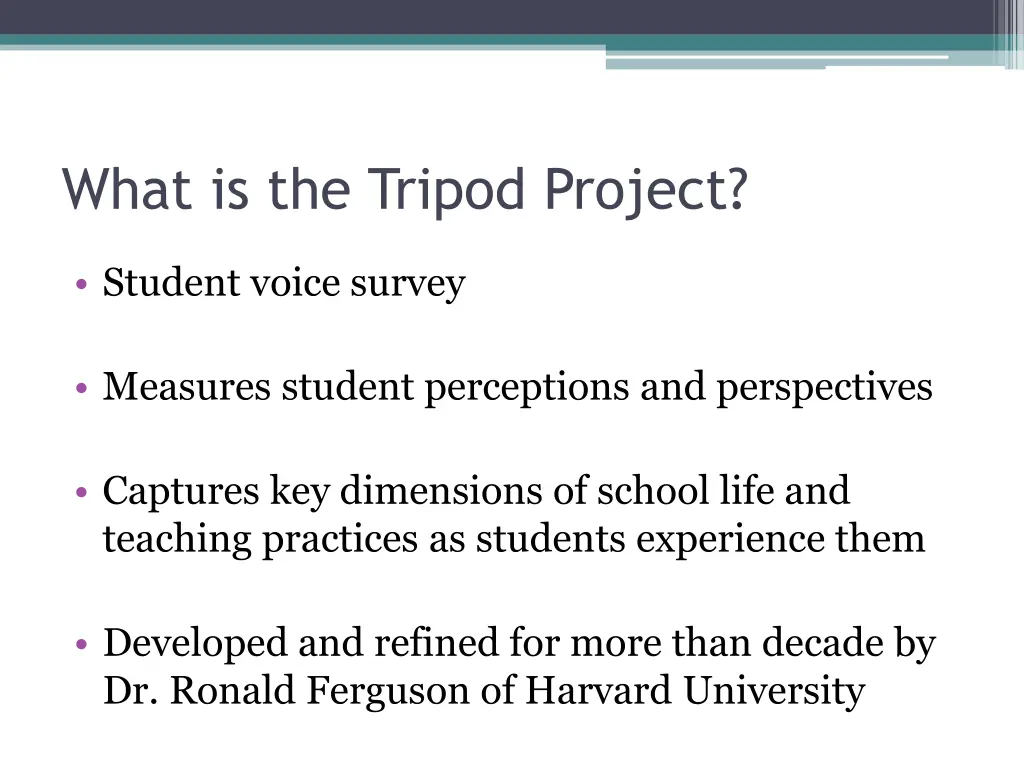 What is the Tripod Project?

• Student voice survey

• Measures student perceptions and perspectives

• Captures key dimensions of school life and teaching practices as students experience them

• Developed and refined for more than decade by Dr. Ronald Ferguson of Harvard University